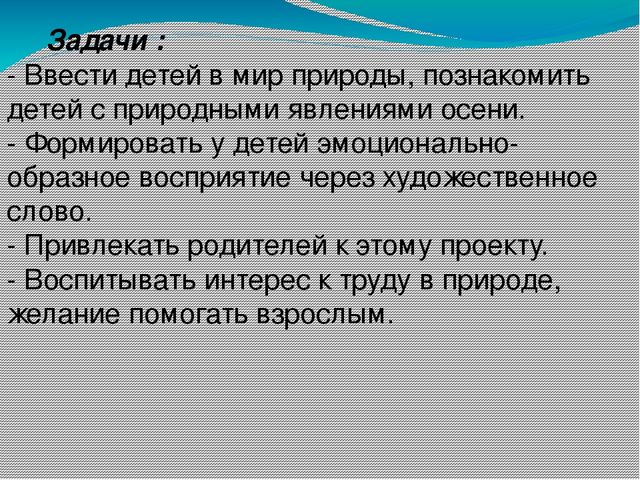 Задачи :
- Ввести детей в мир природы, познакомить детей с природными явлениями осени.
- Формировать у детей эмоционально-образное восприятие через художественное слово.
- Привлекать родителей к этому проекту.
- Воспитывать интерес к труду в природе, желание помогать взрослым.